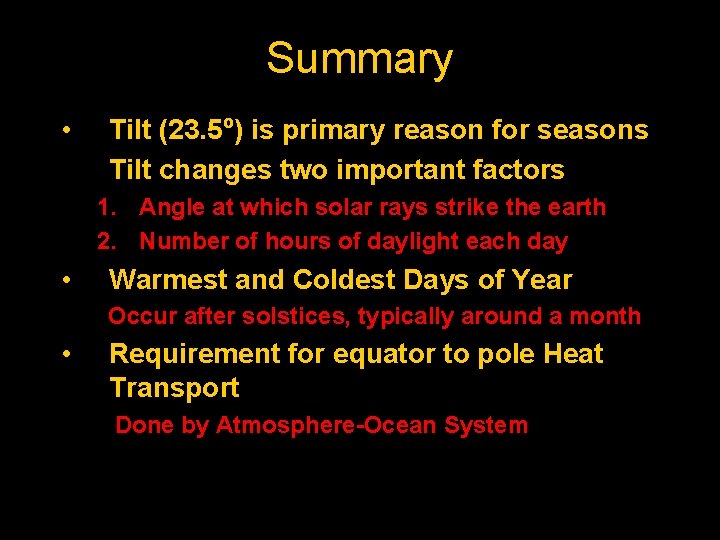 Summary

• Tilt (23.5º) is primary reason for seasons

Tilt changes two important factors

1. Angle at which solar rays strike the earth
2. Number of hours of daylight each day

• Warmest and Coldest Days of Year

Occur after solstices, typically around a month

• Requirement for equator to pole Heat Transport

Done by Atmosphere-Ocean System